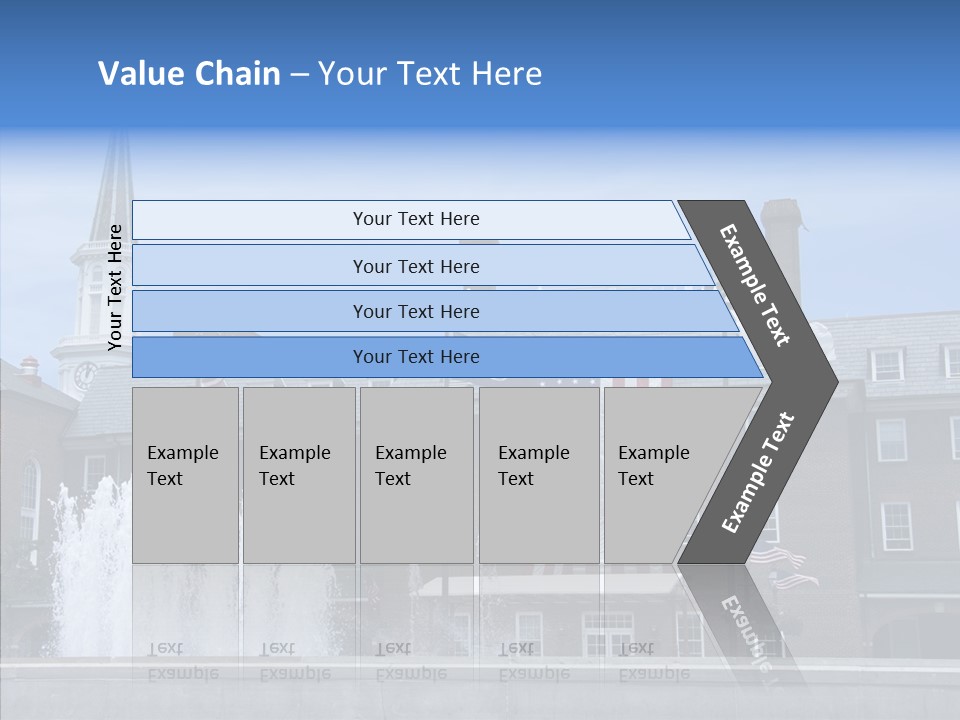 Value Chain – Your Text Here

Your Text Here

Your Text Here

Your Text Here

Your Text Here

Your Text Here

Example Text

Example Text

Example Text

Example Text

Example Text

Example Text

Example Text